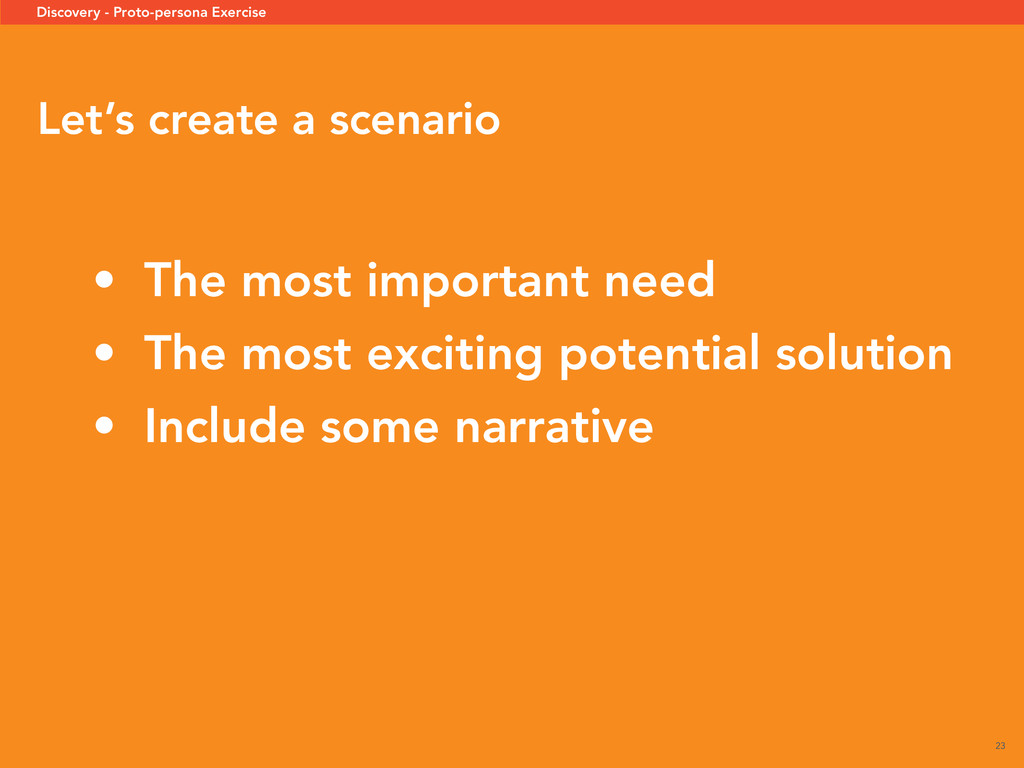 Discovery - Proto-persona Exercise

Let’s create a scenario

• The most important need
• The most exciting potential solution
• Include some narrative

23